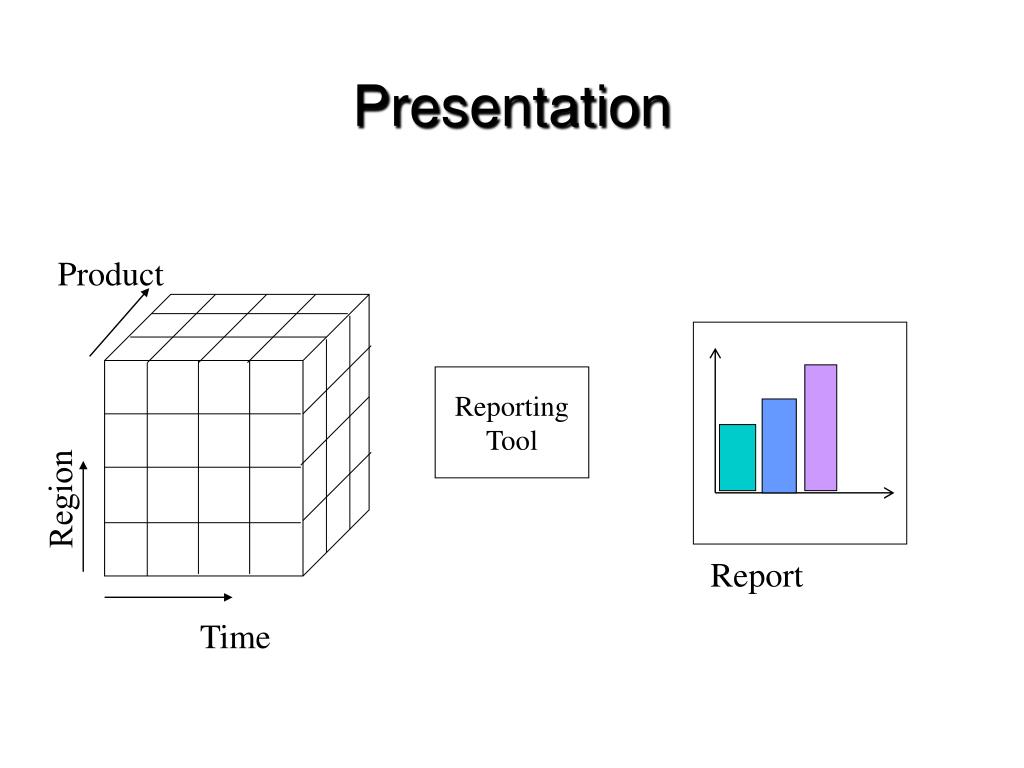 Presentation

Product

Region

Time

Reporting Tool

Report